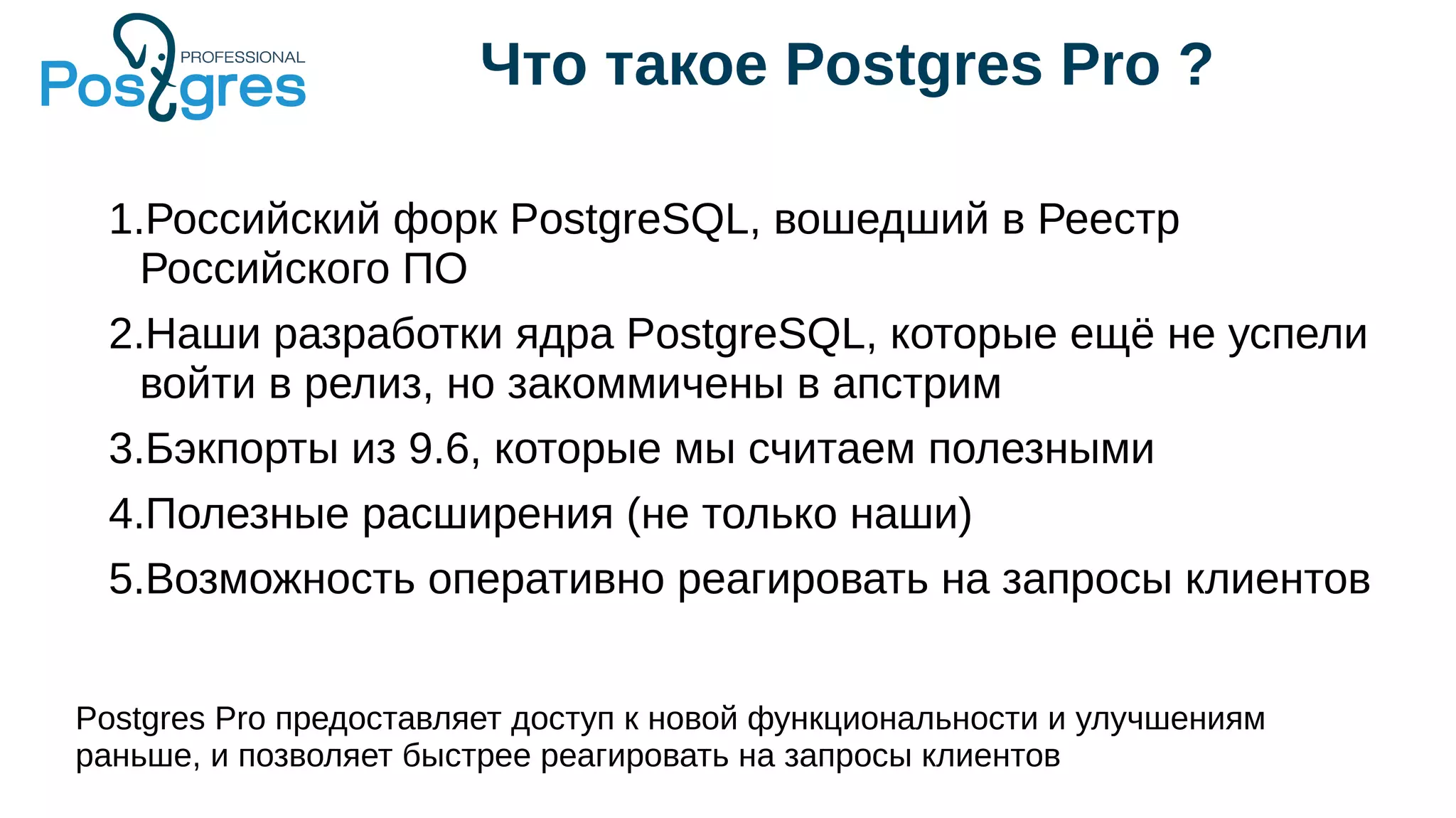 PROFESSIONAL
Postgres

Что такое Postgres Pro ?

1.Российский форк PostgreSQL, вошедший в Реестр Российского ПО
2.Наши разработки ядра PostgreSQL, которые ещё не успели войти в релиз, но закоммичены в апстрим
3.Бэкпорты из 9.6, которые мы считаем полезными
4.Полезные расширения (не только наши)
5.Возможность оперативно реагировать на запросы клиентов

Postgres Pro предоставляет доступ к новой функциональности и улучшениям раньше, и позволяет быстрее реагировать на запросы клиентов